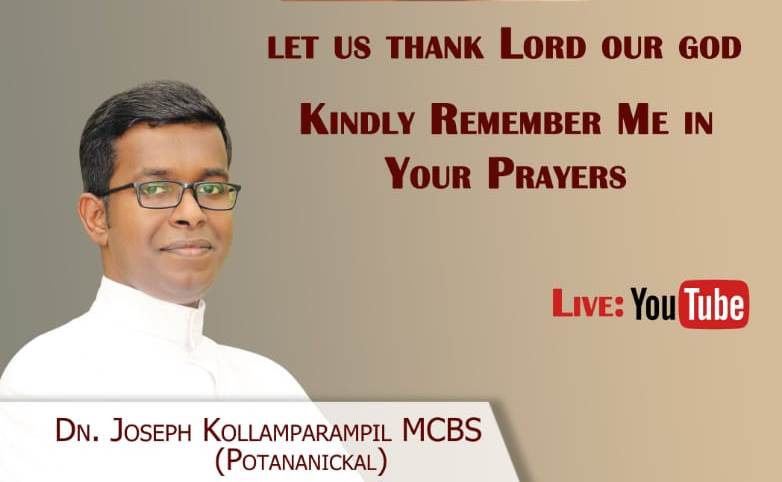 LET US THANK LORD OUR GOD

KINDLY REMEMBER ME IN YOUR PRAYERS

LIVE: YouTube

DN. JOSEPH KOLLAMPARAMPIL MCBS
(POTANANICKAL)